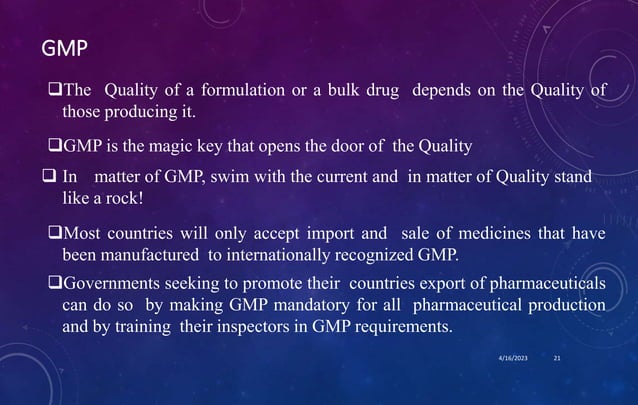 GMP

❑The Quality of a formulation or a bulk drug depends on the Quality of those producing it.

❑GMP is the magic key that opens the door of the Quality

❑ In matter of GMP, swim with the current and in matter of Quality stand like a rock!

❑Most countries will only accept import and sale of medicines that have been manufactured to internationally recognized GMP.

❑Governments seeking to promote their countries export of pharmaceuticals can do so by making GMP mandatory for all pharmaceutical production and by training their inspectors in GMP requirements.

4/16/2023 21